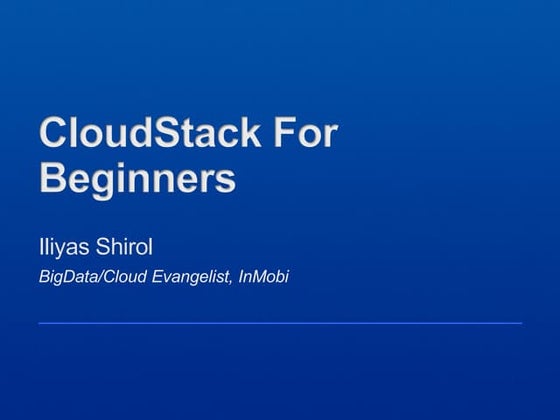 CloudStack For Beginners

Iliyas Shirol

BigData/Cloud Evangelist, InMobi